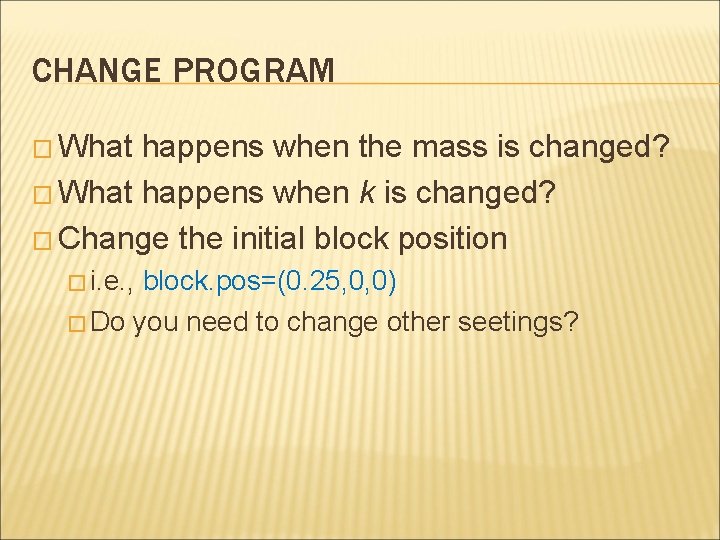 CHANGE PROGRAM

□ What happens when the mass is changed?
□ What happens when $k$ is changed?
□ Change the initial block position
□ i.e., block.pos=(0.25,0,0)
□ Do you need to change other seetings?